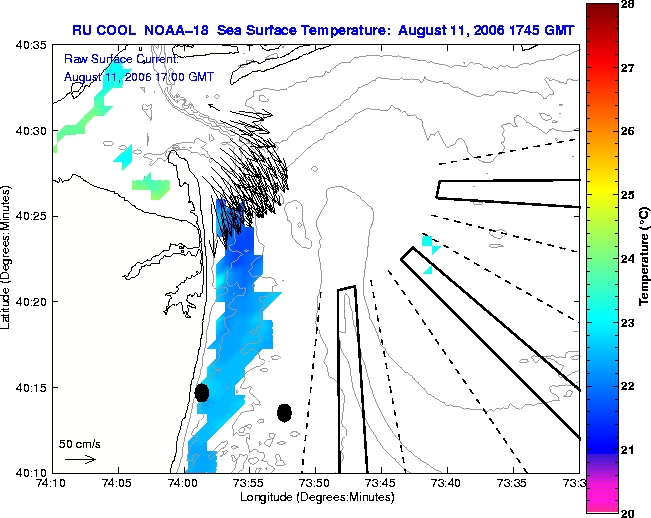 RU COOL NOAA–18 Sea Surface Temperature: August 11, 2006 1745 GMT

Raw Surface Current:
August 11, 2006 17:00 GMT

40:35
40:30
40:25
40:20
40:15
40:10

Latitude (Degrees:Minutes)

50 cm/s

74:10 74:05 74:00 73:55 73:50 73:45 73:40 73:35 73:3

Longitude (Degrees:Minutes)

28
27
26
25
24
23
22
21
20

Temperature (°C)